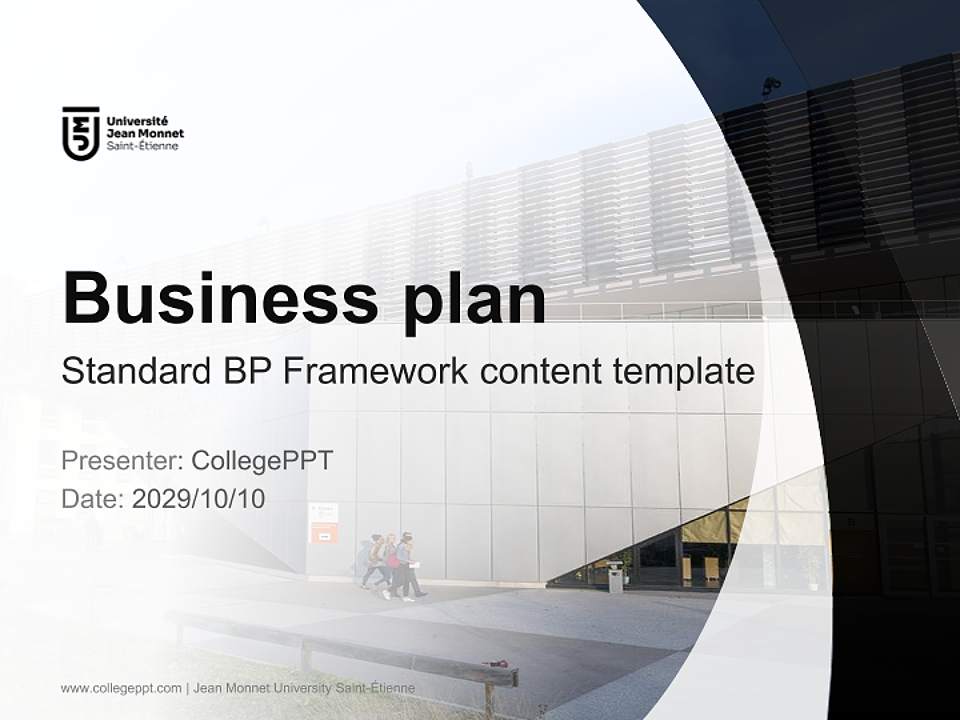 Université
Jean Monnet
Saint-Étienne

Business plan

Standard BP Framework content template

Presenter: CollegePPT
Date: 2029/10/10

www.collegeppt.com | Jean Monnet University Saint-Étienne